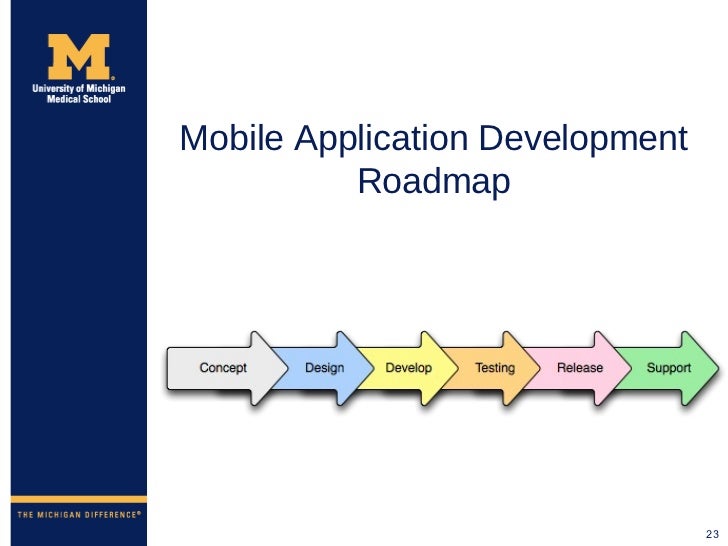 M
University of Michigan
Medical School

Mobile Application Development Roadmap

Concept
Design
Develop
Testing
Release
Support

THE MICHIGAN DIFFERENCE®

23